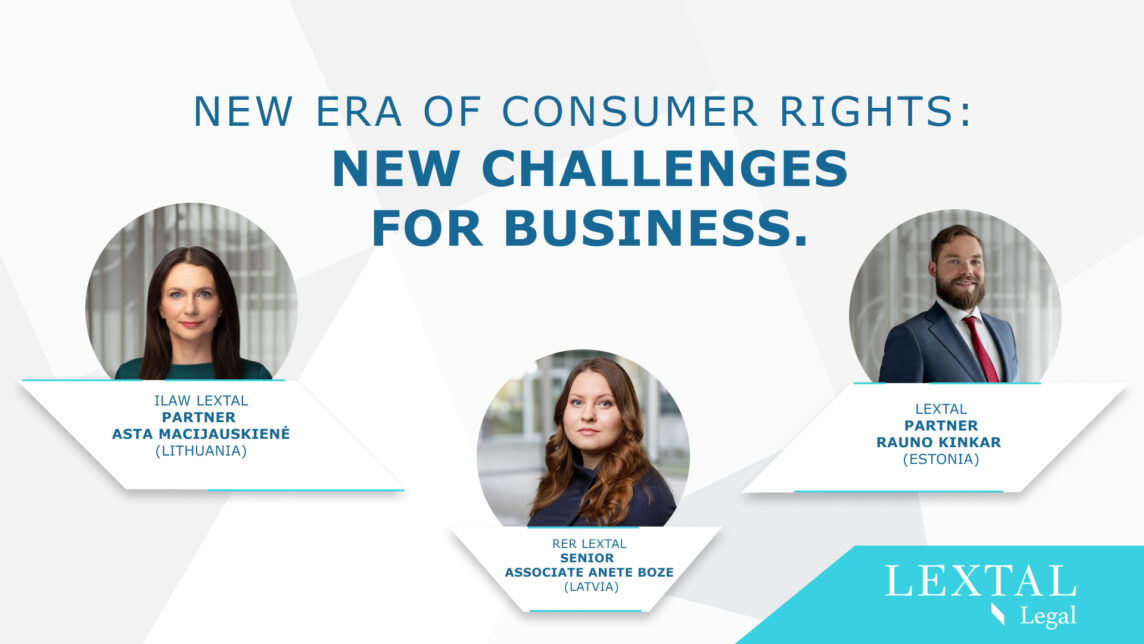 NEW ERA OF CONSUMER RIGHTS:
NEW CHALLENGES FOR BUSINESS.

ILAW LEXTAL
PARTNER
ASTA MACIJAUSKIENĖ
(LITHUANIA)

RER LEXTAL
SENIOR
ASSOCIATE ANETE BOZE
(LATVIA)

LEXTAL
PARTNER
RAUNO KINKAR
(ESTONIA)

LEXTAL
Legal